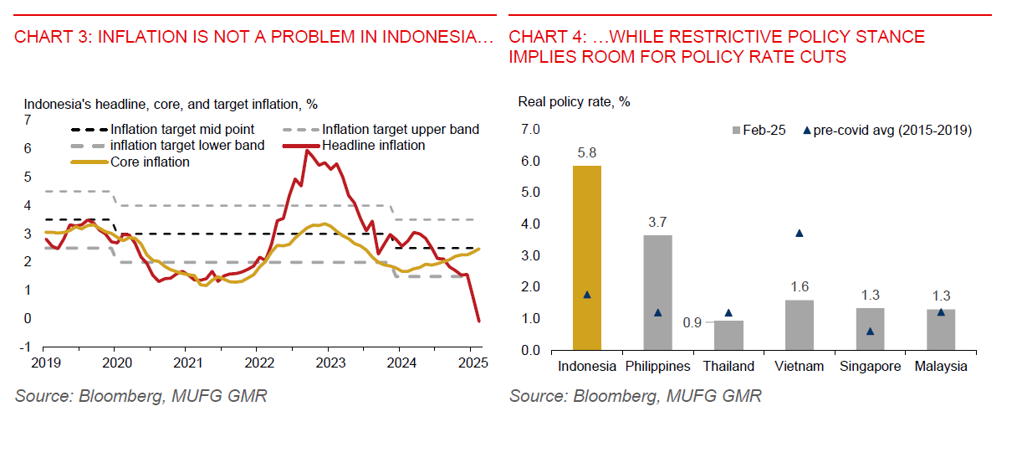 CHART 3: INFLATION IS NOT A PROBLEM IN INDONESIA…

Indonesia's headline, core, and target inflation, %

Inflation target mid point
Inflation target upper band
inflation target lower band
Headline inflation
Core inflation

7
6
5
4
3
2
1
0
-1

2019
2020
2021
2022
2023
2024
2025

Source: Bloomberg, MUFG GMR

CHART 4: …WHILE RESTRICTIVE POLICY STANCE IMPLIES ROOM FOR POLICY RATE CUTS

Real policy rate, %

Feb-25
pre-covid avg (2015-2019)

7.0
6.0
5.0
4.0
3.0
2.0
1.0
0.0

5.8
3.7
0.9
1.6
1.3
1.3

Indonesia
Philippines
Thailand
Vietnam
Singapore
Malaysia

Source: Bloomberg, MUFG GMR